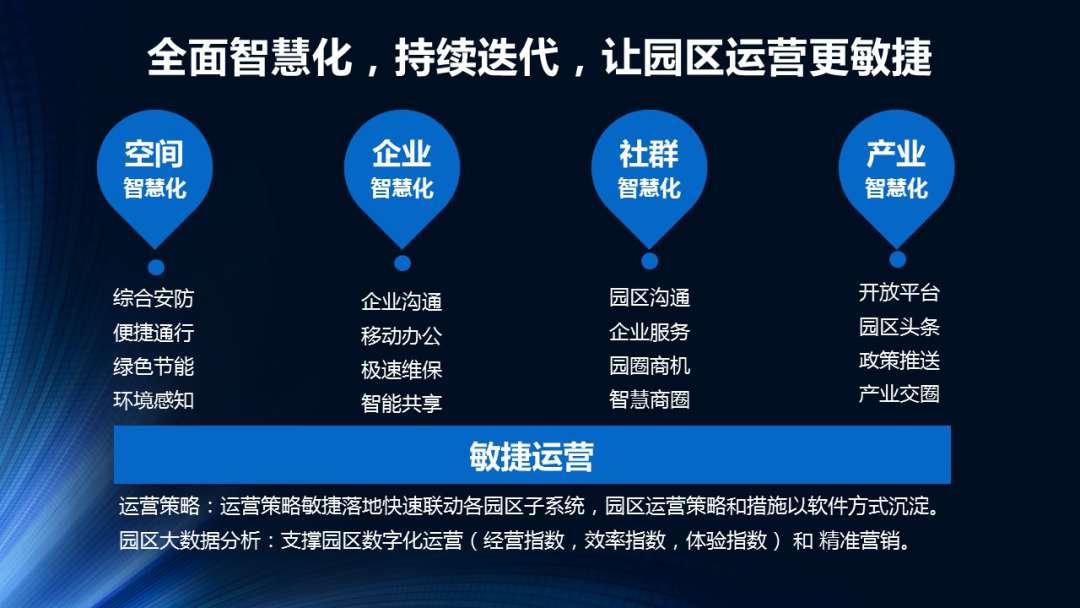 全面智慧化，持续迭代，让园区运营更敏捷

空间
智慧化

综合安防
便捷通行
绿色节能
环境感知

企业
智慧化

企业沟通
移动办公
极速维保
智能共享

社群
智慧化

园区沟通
企业服务
园圈商机
智慧商圈

产业
智慧化

开放平台
园区头条
政策推送
产业交圈

敏捷运营

运营策略：运营策略敏捷落地快速联动各园区子系统，园区运营策略和措施以软件方式沉淀。
园区大数据分析：支撑园区数字化运营（经营指数，效率指数，体验指数）和 精准营销。